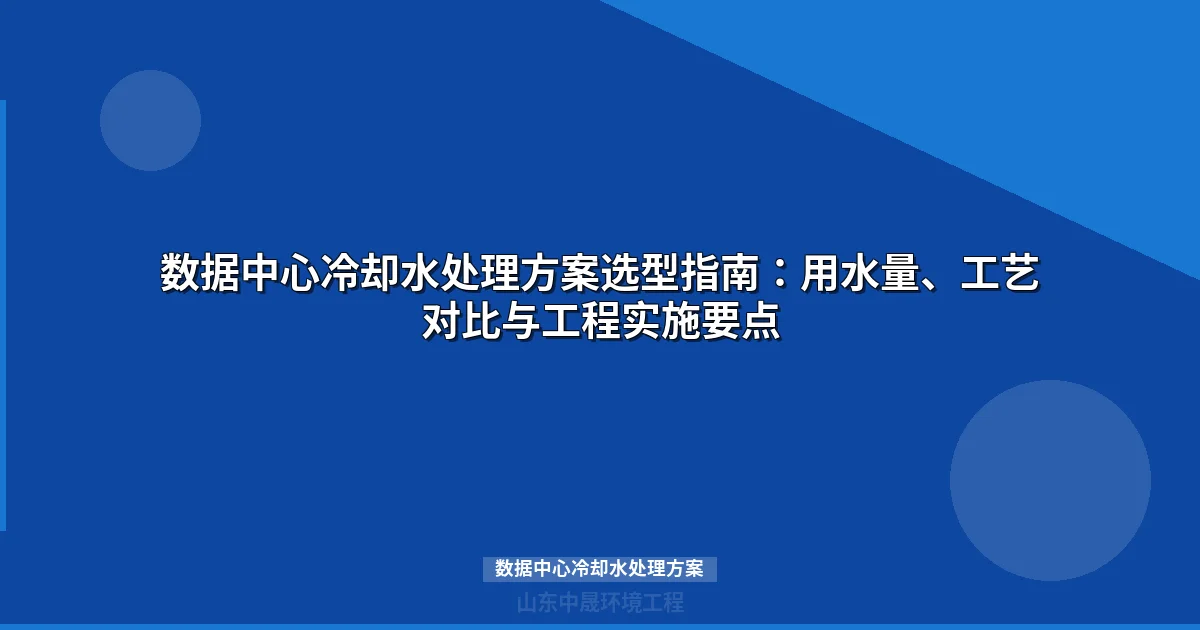 数据中心冷却水处理方案选型指南：用水量、工艺对比与工程实施要点

数据中心冷却水处理方案

山东中晟环境工程